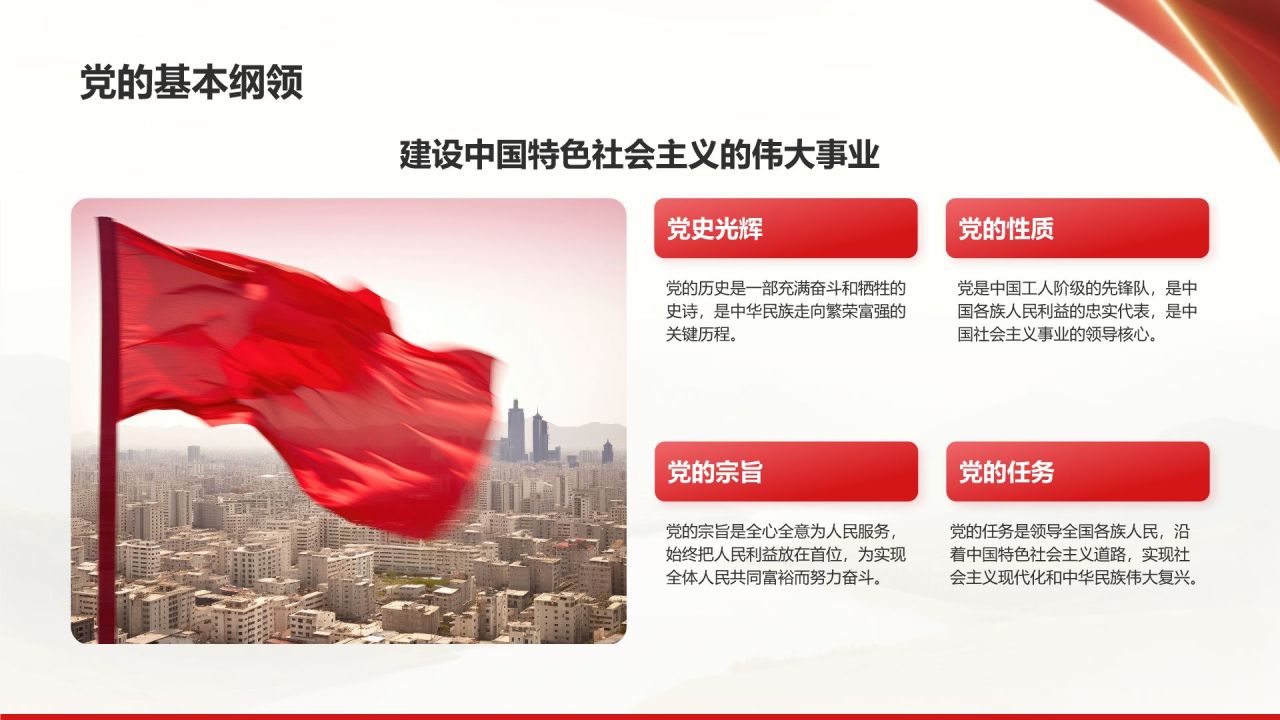 党的基本纲领

建设中国特色社会主义的伟大事业

党史光辉

党的历史是一部充满奋斗和牺牲的史诗，是中华民族走向繁荣富强的关键历程。

党的性质

党是中国工人阶级的先锋队，是中国各族人民利益的忠实代表，是中国社会主义事业的领导核心。

党的宗旨

党的宗旨是全心全意为人民服务，始终把人民利益放在首位，为实现全体人民共同富裕而努力奋斗。

党的任务

党的任务是领导全国各族人民，沿着中国特色社会主义道路，实现社会主义现代化和中华民族伟大复兴。